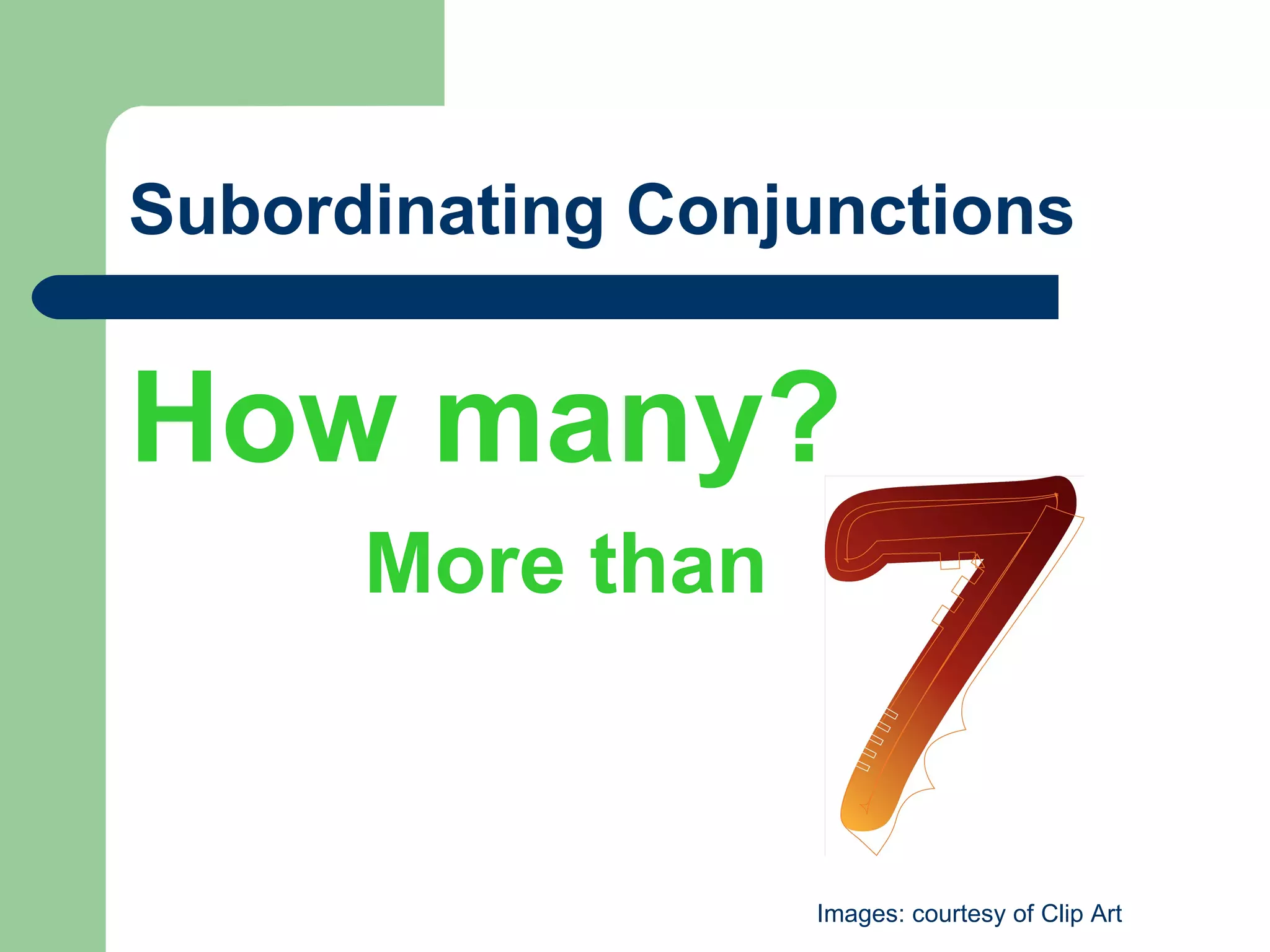 Subordinating Conjunctions

How many?

More than 7

Images: courtesy of Clip Art